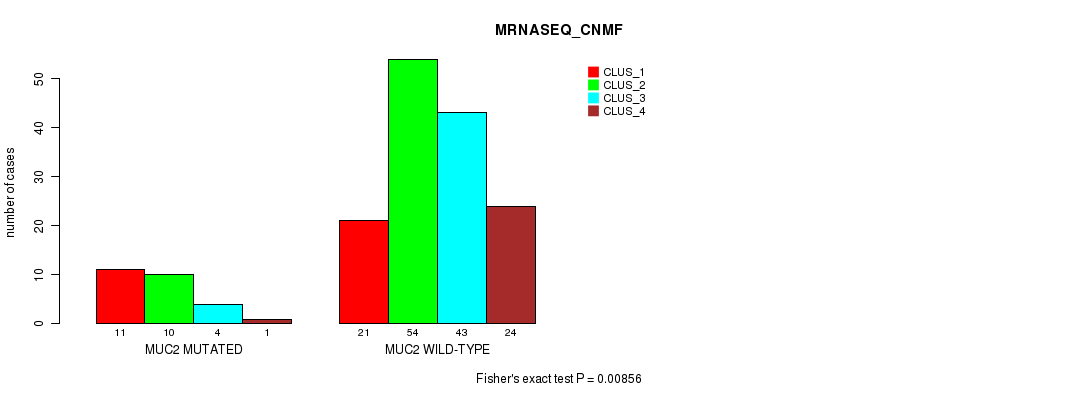 MRNASEQ_CNMF

CLUS_1
CLUS_2
CLUS_3
CLUS_4

number of cases

0
10
20
30
40
50

11 10 4 1
MUC2 MUTATED

21 54 43 24
MUC2 WILD-TYPE

Fisher's exact test P = 0.00856